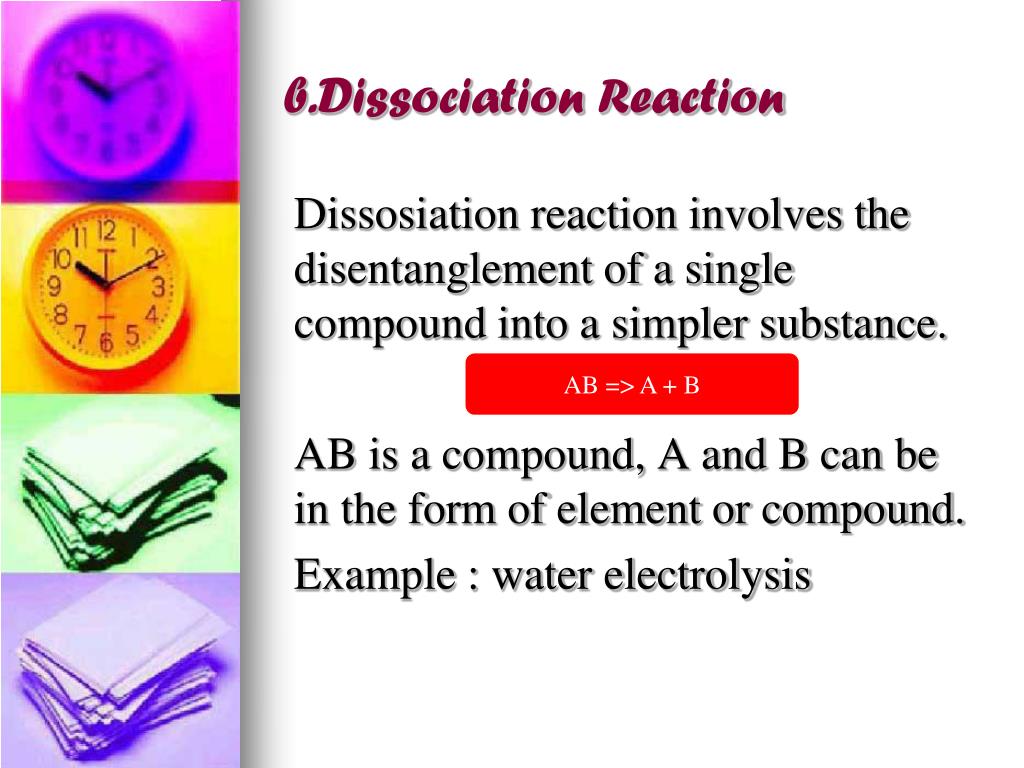 b.Dissociation Reaction

Dissosiation reaction involves the disentanglement of a single compound into a simpler substance.

AB => A + B

AB is a compound, A and B can be in the form of element or compound.

Example : water electrolysis